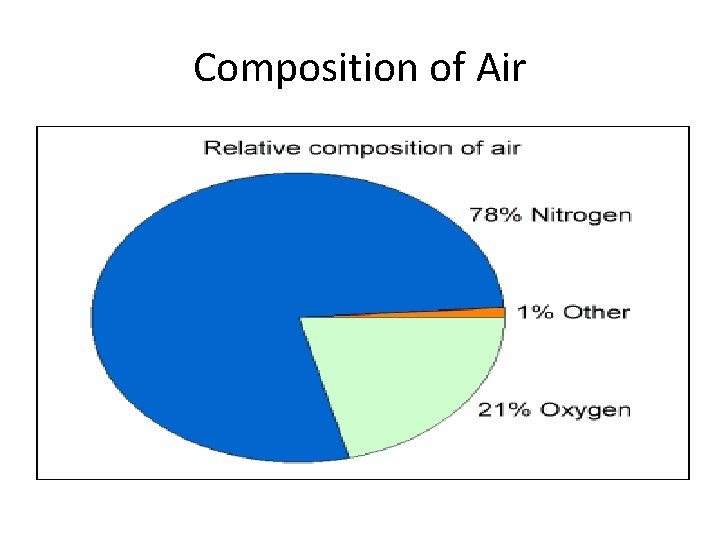 Composition of Air

Relative composition of air

78% Nitrogen

1% Other

21% Oxygen